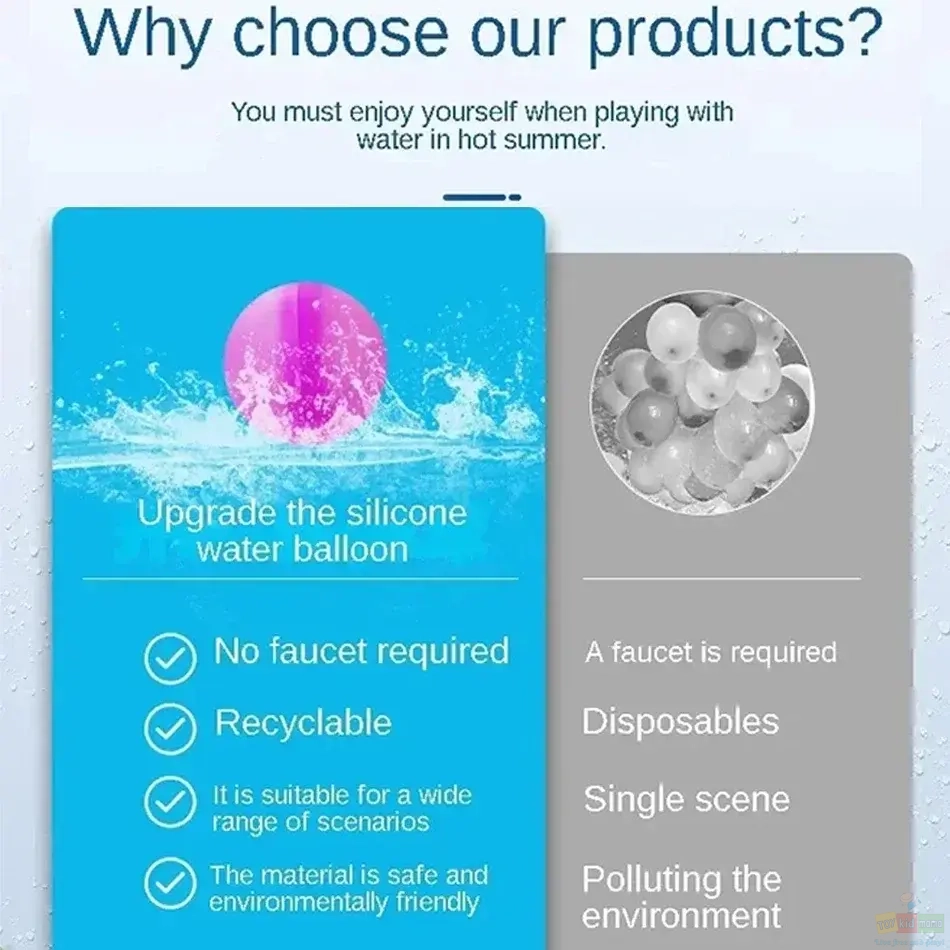 Why choose our products?

You must enjoy yourself when playing with water in hot summer.

Upgrade the silicone water balloon

No faucet required

Recyclable

It is suitable for a wide range of scenarios

The material is safe and environmentally friendly

A faucet is required

Disposables

Single scene

Polluting the environment